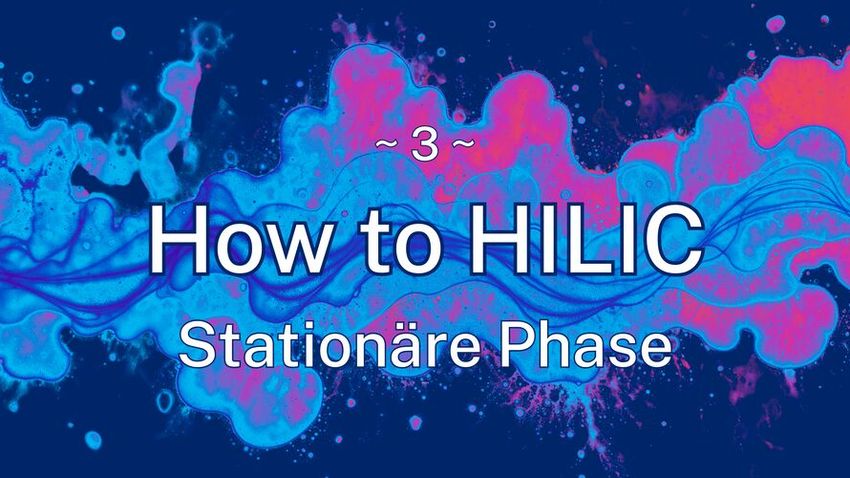 ~ 3 ~

How to HILIC

Stationäre Phase